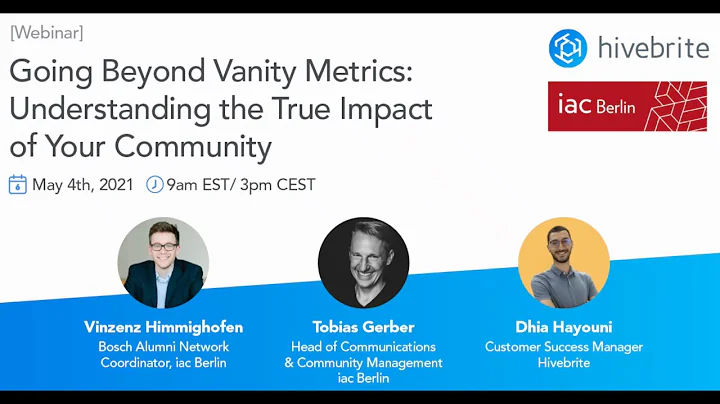 [Webinar]

Going Beyond Vanity Metrics: Understanding the True Impact of Your Community

6 May 4th, 2021 9am EST/ 3pm CEST

hivebrite

iac Berlin

Vinzenz Himmighofen
Bosch Alumni Network Coordinator, iac Berlin

Tobias Gerber
Head of Communications & Community Management iac Berlin

Dhia Hayouni
Customer Success Manager Hivebrite